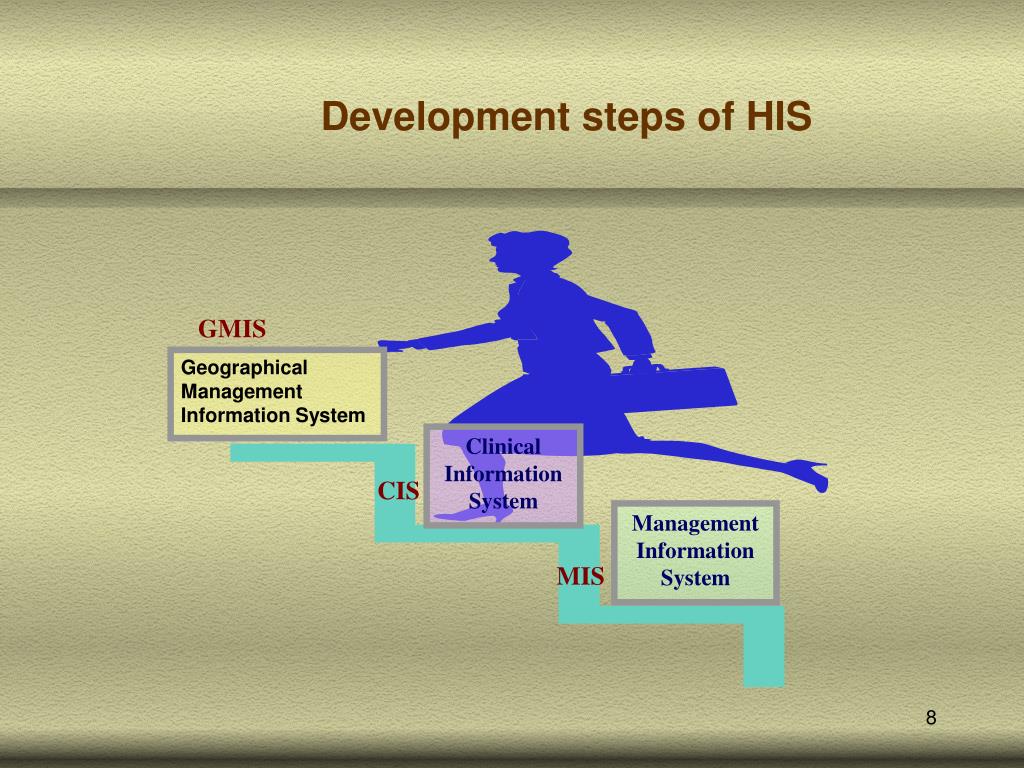 Development steps of HIS

GMIS

Geographical Management Information System

CIS

Clinical Information System

MIS

Management Information System

8